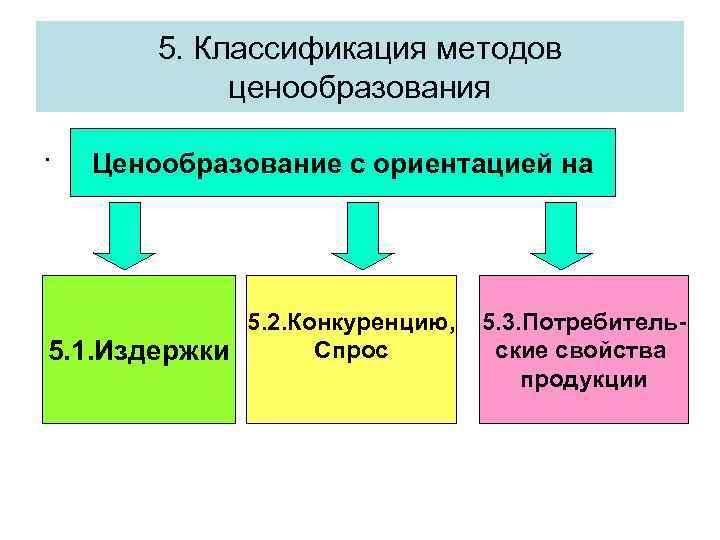 5. Классификация методов ценообразования

.

Ценообразование с ориентацией на

5.1.Издержки

5.2.Конкуренцию, Спрос

5.3.Потребительские свойства продукции